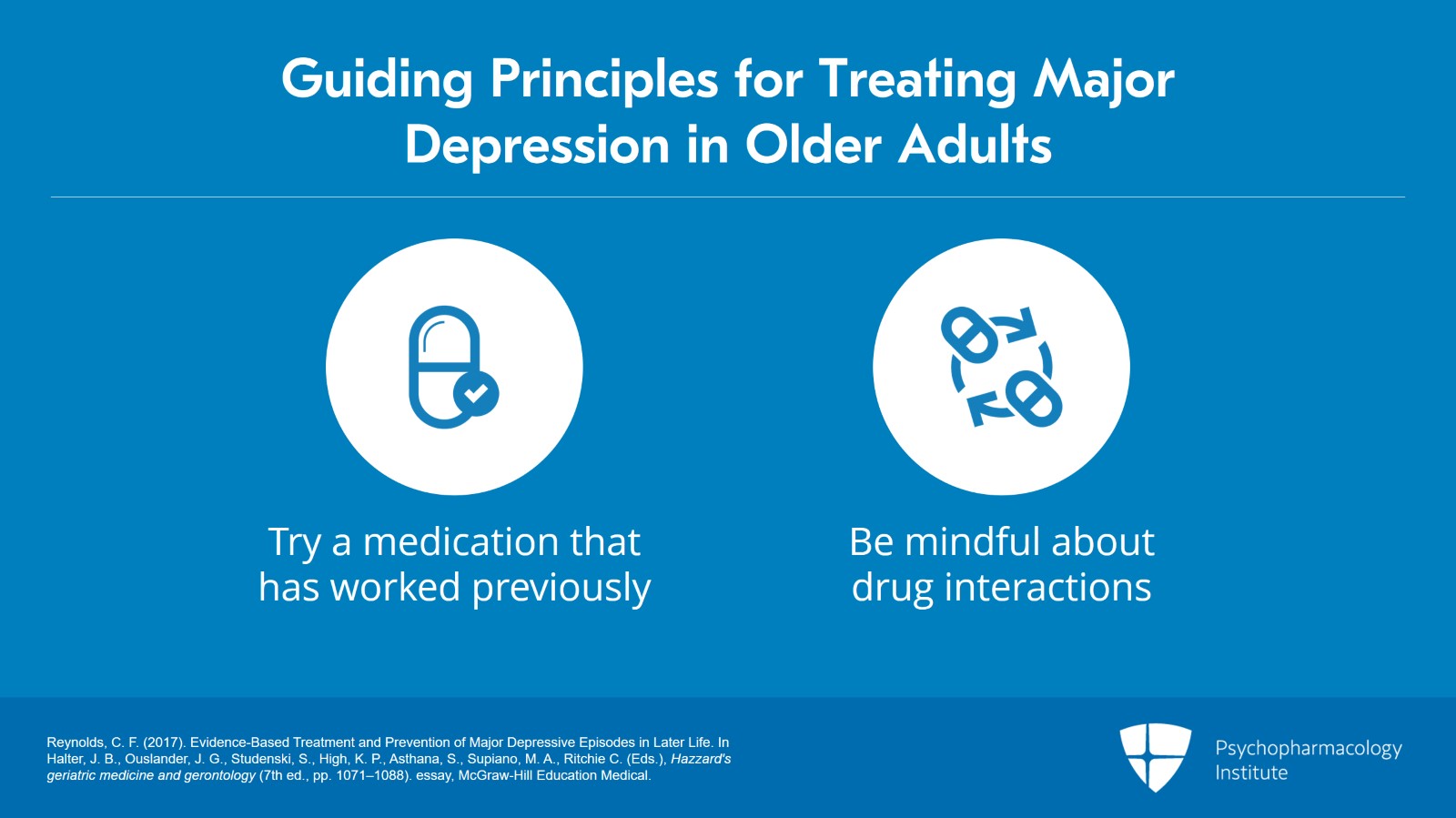 Guiding Principles for Treating Major Depression in Older Adults

Try a medication that has worked previously

Be mindful about drug interactions

Reynolds, C. F. (2017). Evidence-Based Treatment and Prevention of Major Depressive Episodes in Later Life. In Halter, J. B., Ouslander, J. G., Studenski, S., High, K. P., Asthana, S., Supiano, M. A., Ritchie C. (Eds.), Hazzard's geriatric medicine and gerontology (7th ed., pp. 1071–1088). essay, McGraw-Hill Education Medical.

Psychopharmacology Institute